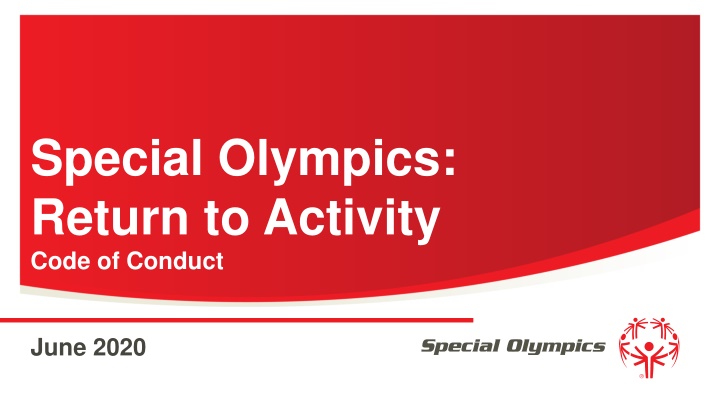 Special Olympics: Return to Activity
Code of Conduct

June 2020

Special Olympics